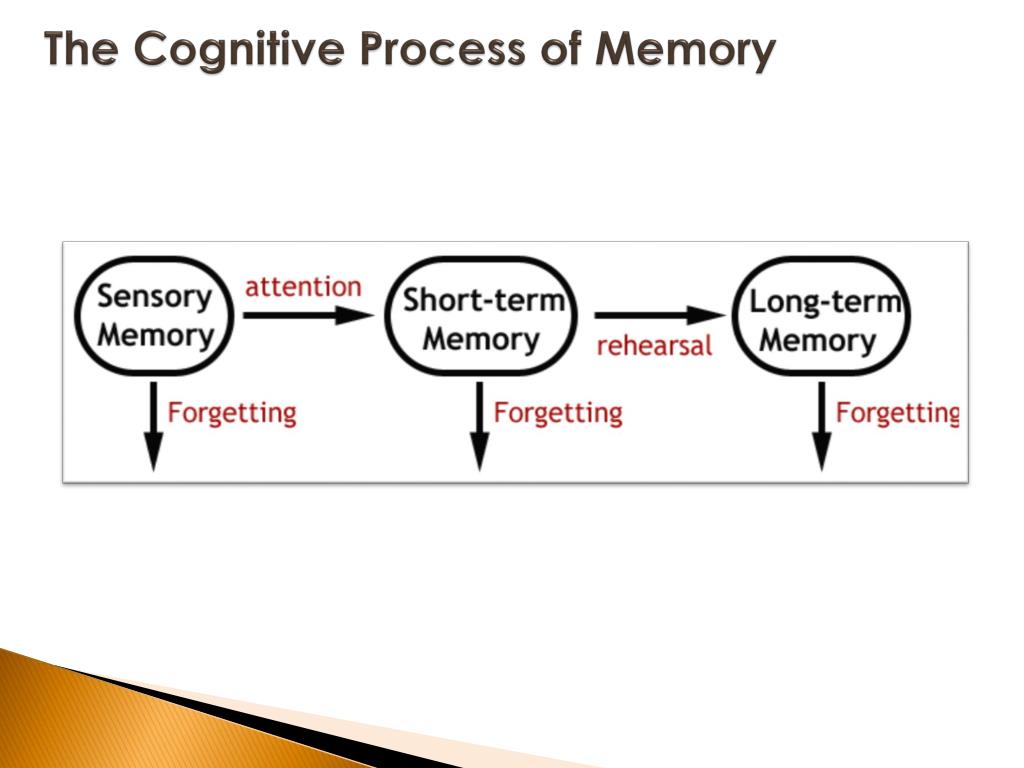 The Cognitive Process of Memory

Sensory Memory

attention

Short-term Memory

rehearsal

Long-term Memory

Forgetting

Forgetting

Forgetting